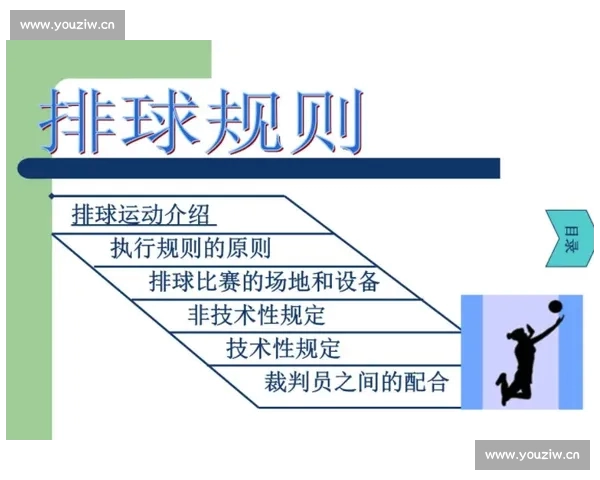 www.youziw.cn

排球规则

排球运动介绍

执行规则的原则

排球比赛的场地和设备

非技术性规定

技术性规定

裁判员之间的配合

目录

www.youziw.cn